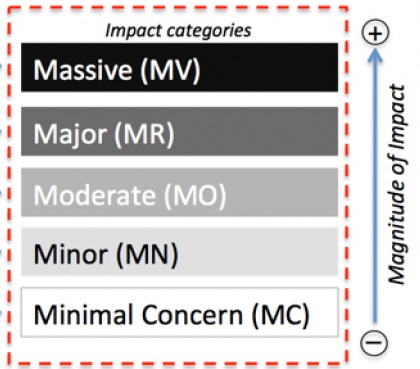 Impact categories

Massive (MV)

Major (MR)

Moderate (MO)

Minor (MN)

Minimal Concern (MC)

+

Magnitude of Impact

−